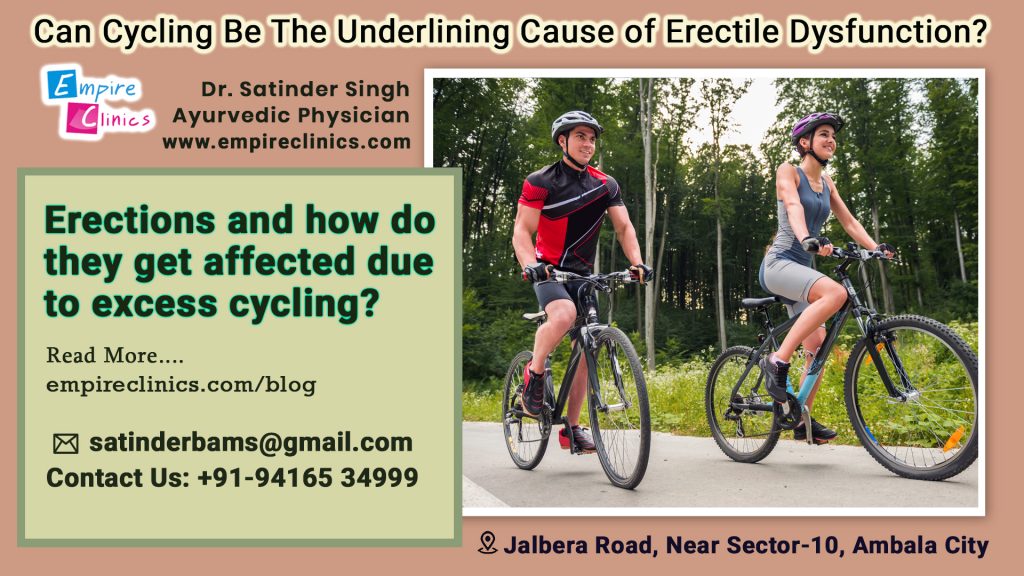 Can Cycling Be The Underlining Cause of Erectile Dysfunction?

Empire Clinics

Dr. Satinder Singh
Ayurvedic Physician
www.empireclinics.com

Erections and how do they get affected due to excess cycling?

Read More....
empireclinics.com/blog

satinderbams@gmail.com
Contact Us: +91-94165 34999

Jalbera Road, Near Sector-10, Ambala City